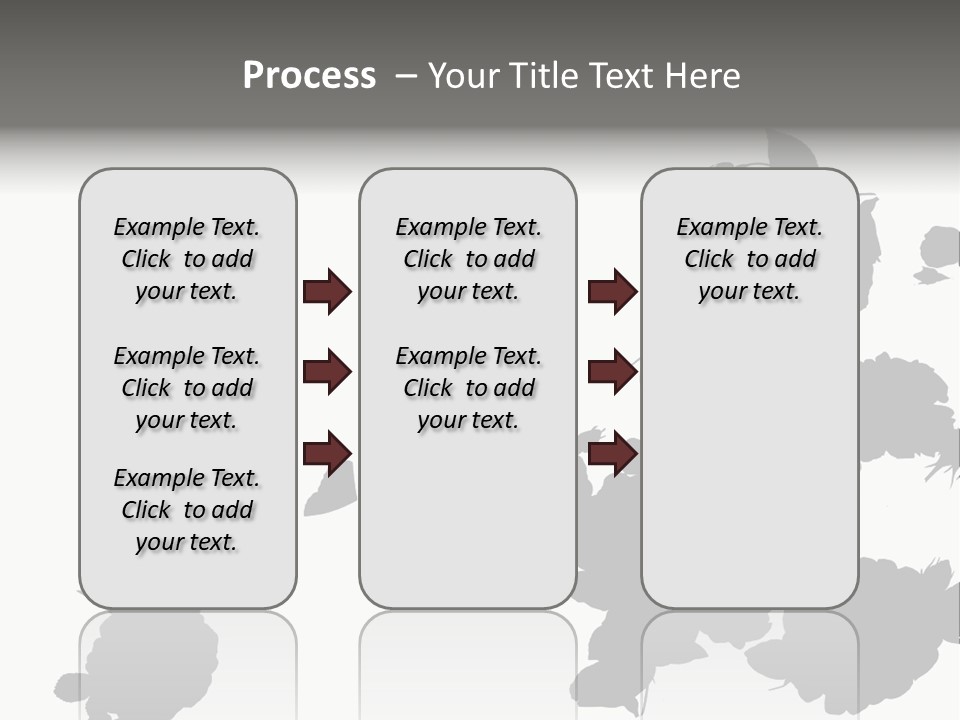 Process – Your Title Text Here

Example Text. Click to add your text.

Example Text. Click to add your text.

Example Text. Click to add your text.

Example Text. Click to add your text.

Example Text. Click to add your text.

Example Text. Click to add your text.